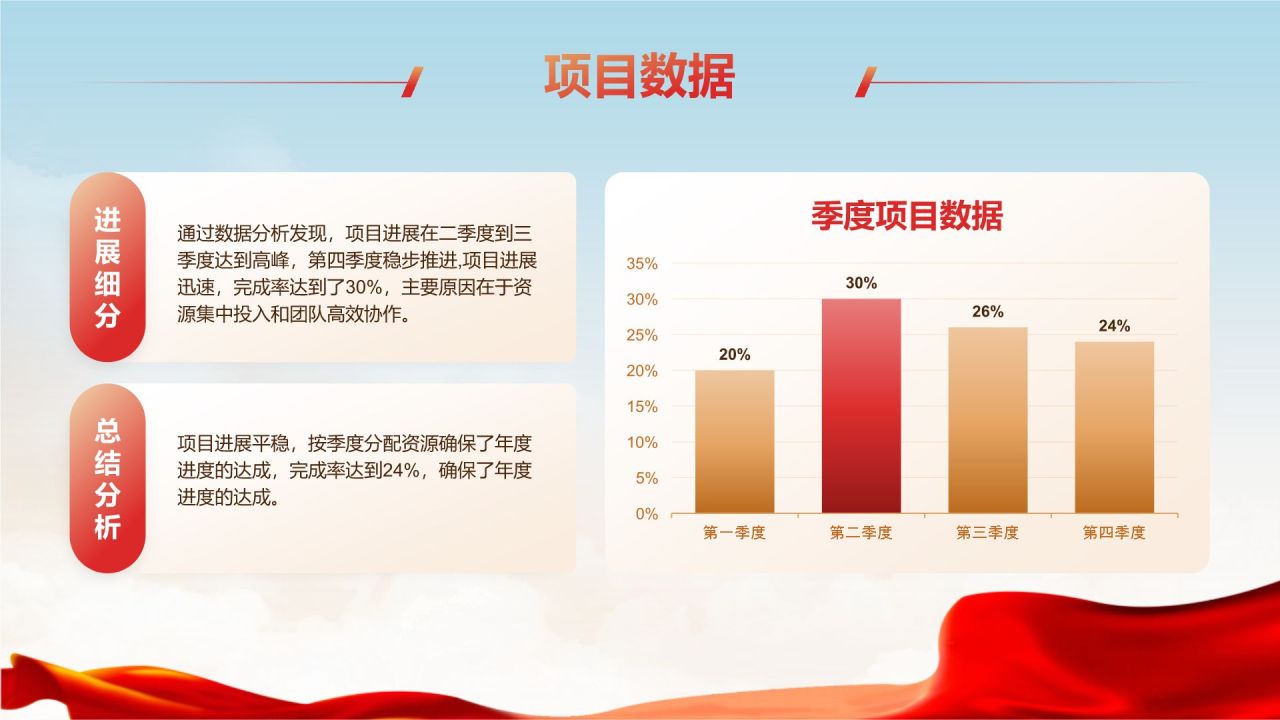 项目数据

进展细分

通过数据分析发现，项目进展在二季度到三季度达到高峰，第四季度稳步推进,项目进展迅速，完成率达到了30%，主要原因在于资源集中投入和团队高效协作。

总结分析

项目进展平稳，按季度分配资源确保了年度进度的达成，完成率达到24%，确保了年度进度的达成。

季度项目数据

35%
30%
25%
20%
15%
10%
5%
0%

20%
30%
26%
24%

第一季度
第二季度
第三季度
第四季度